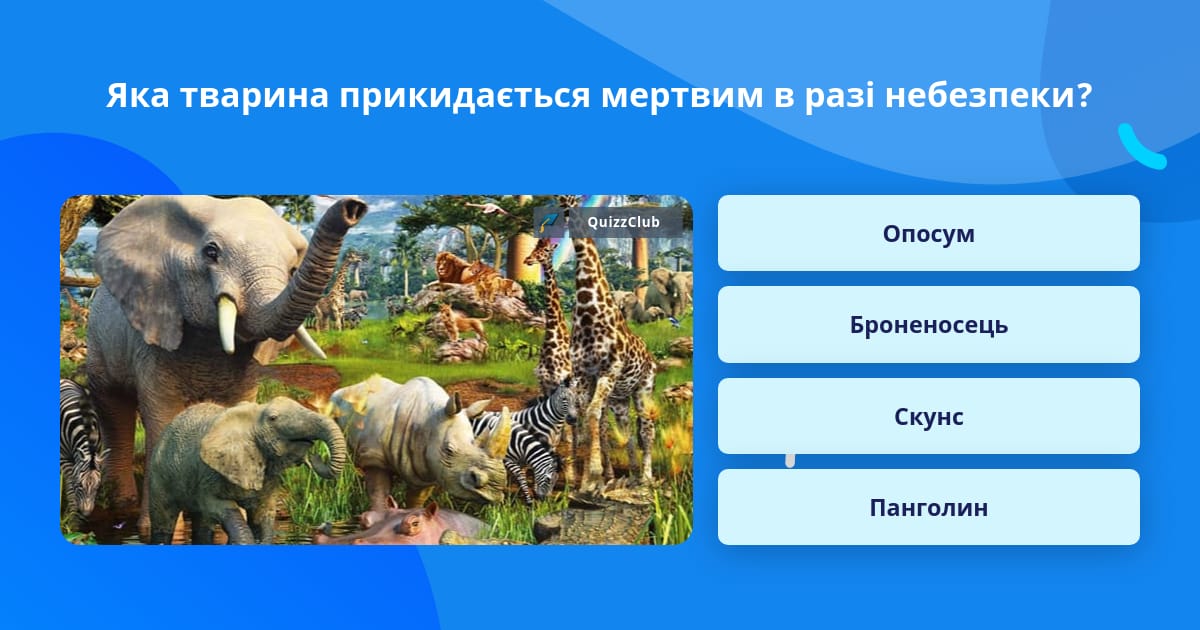 Яка тварина прикидається мертвим в разі небезпеки?

QuizzClub

Опосум

Броненосець

Скунс

Панголин